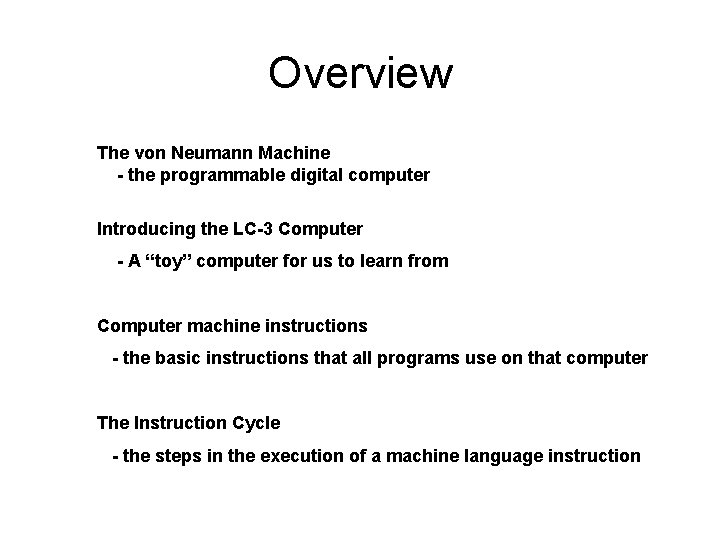 Overview

The von Neumann Machine
- the programmable digital computer

Introducing the LC-3 Computer
- A “toy” computer for us to learn from

Computer machine instructions
- the basic instructions that all programs use on that computer

The Instruction Cycle
- the steps in the execution of a machine language instruction